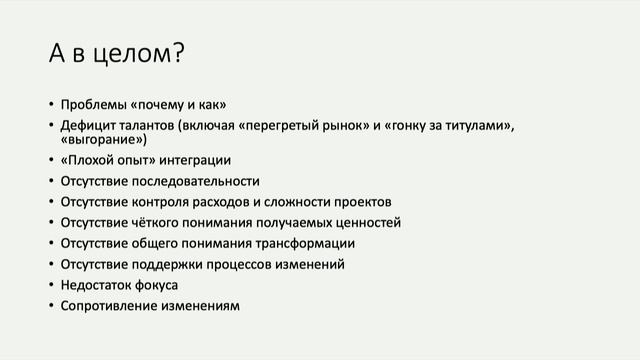 А в целом?

• Проблемы «почему и как»
• Дефицит талантов (включая «перегретый рынок» и «гонку за титулами», «выгорание»)
• «Плохой опыт» интеграции
• Отсутствие последовательности
• Отсутствие контроля расходов и сложности проектов
• Отсутствие чёткого понимания получаемых ценностей
• Отсутствие общего понимания трансформации
• Отсутствие поддержки процессов изменений
• Недостаток фокуса
• Сопротивление изменениям